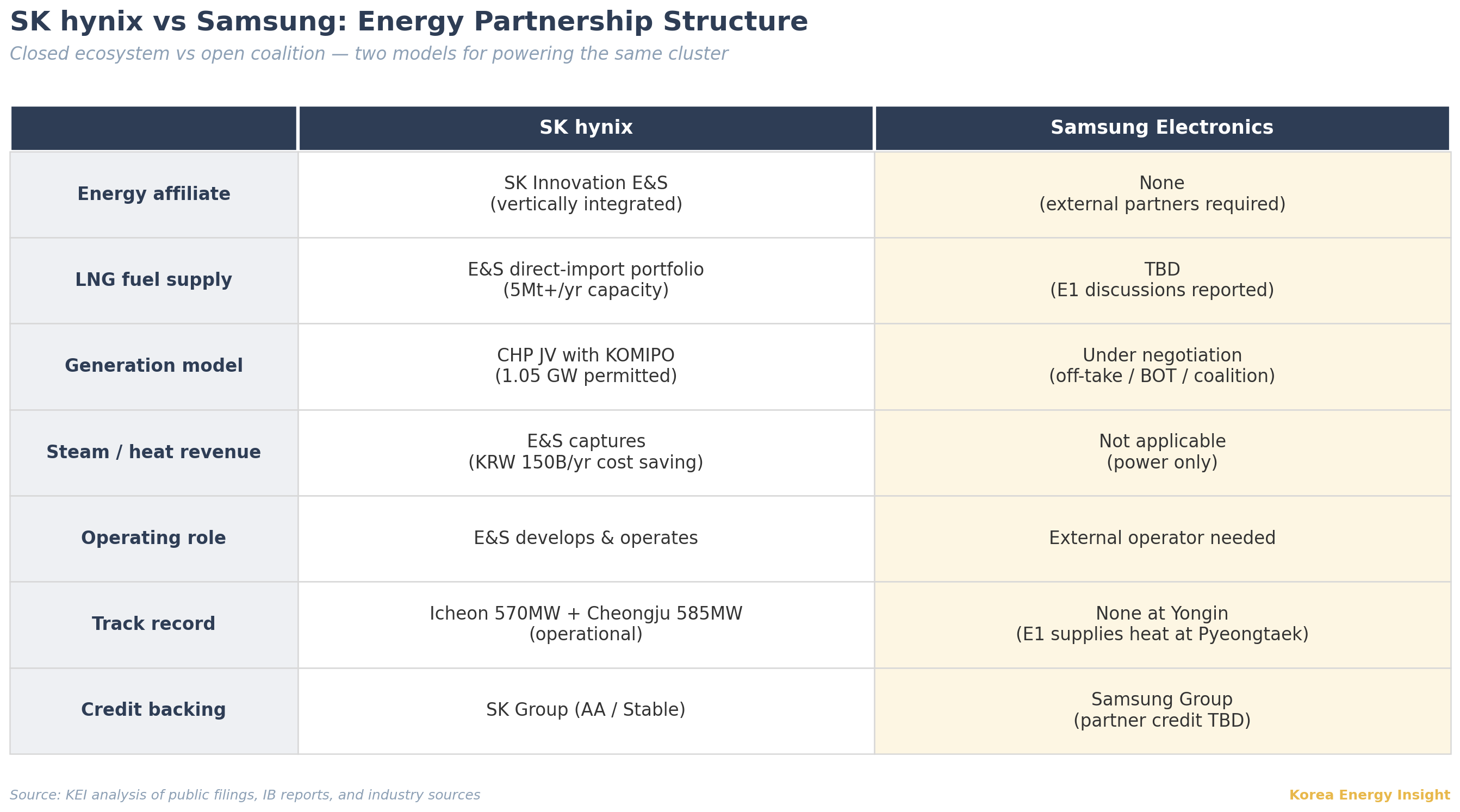 SK hynix vs Samsung: Energy Partnership Structure

Closed ecosystem vs open coalition — two models for powering the same cluster

| | SK hynix | Samsung Electronics |
|---|---|---|
| Energy affiliate | SK Innovation E&S (vertically integrated) | None (external partners required) |
| LNG fuel supply | E&S direct-import portfolio (5Mt+/yr capacity) | TBD (E1 discussions reported) |
| Generation model | CHP JV with KOMIPO (1.05 GW permitted) | Under negotiation (off-take / BOT / coalition) |
| Steam / heat revenue | E&S captures (KRW 150B/yr cost saving) | Not applicable (power only) |
| Operating role | E&S develops & operates | External operator needed |
| Track record | Icheon 570MW + Cheongju 585MW (operational) | None at Yongin (E1 supplies heat at Pyeongtaek) |
| Credit backing | SK Group (AA / Stable) | Samsung Group (partner credit TBD) |

Source: KEI analysis of public filings, IB reports, and industry sources

Korea Energy Insight